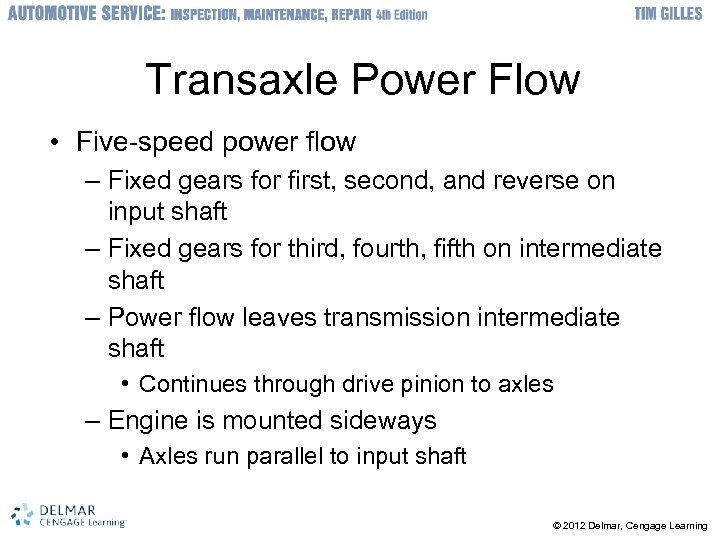 AUTOMOTIVE SERVICE: INSPECTION, MAINTENANCE, REPAIR 4th Edition TIM GILLES

Transaxle Power Flow

• Five-speed power flow
– Fixed gears for first, second, and reverse on input shaft
– Fixed gears for third, fourth, fifth on intermediate shaft
– Power flow leaves transmission intermediate shaft
• Continues through drive pinion to axles
– Engine is mounted sideways
• Axles run parallel to input shaft

DELMAR CENGAGE Learning

© 2012 Delmar, Cengage Learning